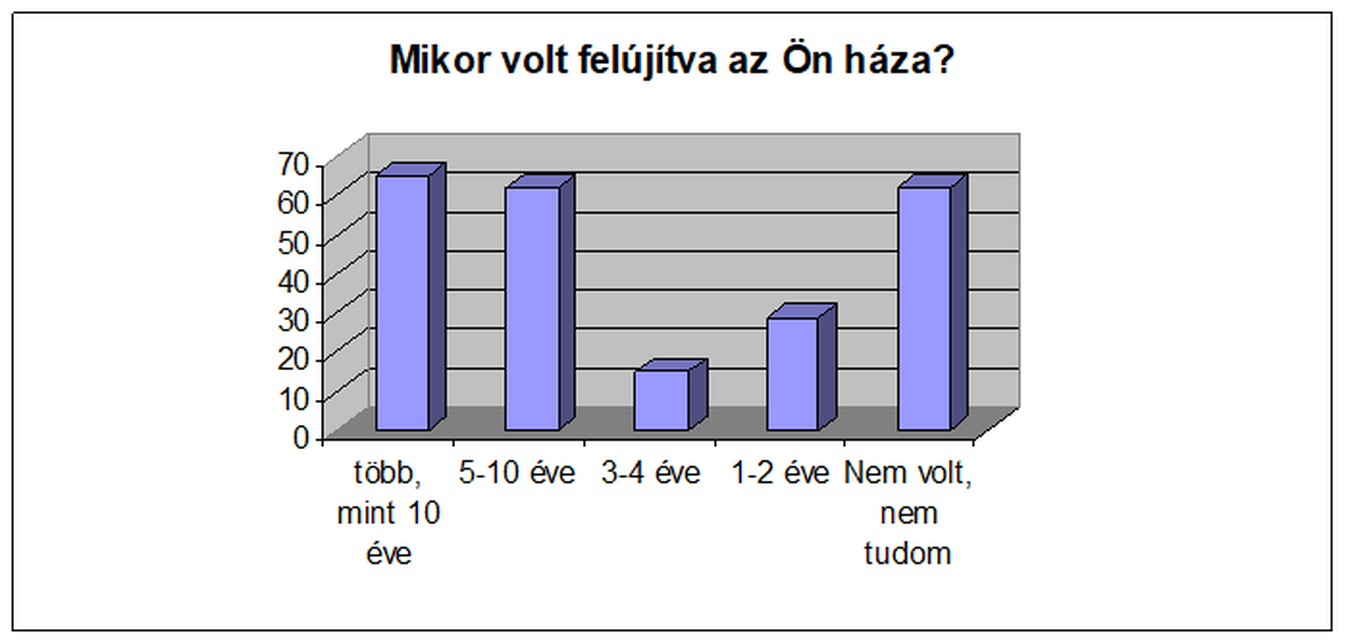 Mikor volt felújítva az Ön háza?

70
60
50
40
30
20
10
0

több, mint 10 éve
5-10 éve
3-4 éve
1-2 éve
Nem volt, nem tudom